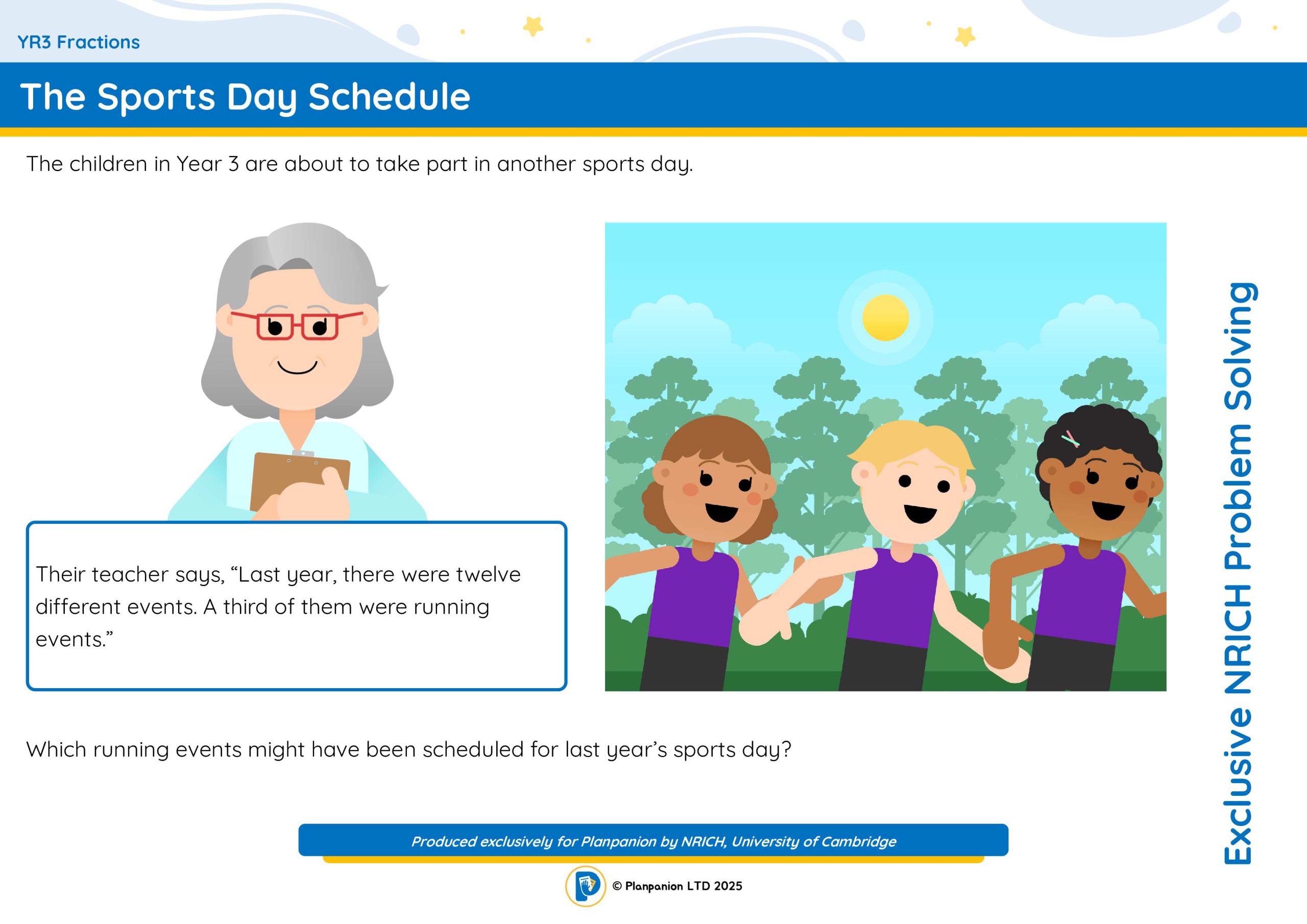 YR3 Fractions

The Sports Day Schedule

The children in Year 3 are about to take part in another sports day.

Their teacher says, “Last year, there were twelve different events. A third of them were running events.”

Which running events might have been scheduled for last year’s sports day?

Exclusive NRICH Problem Solving

Produced exclusively for Planpanion by NRICH, University of Cambridge

© Planpanion LTD 2025